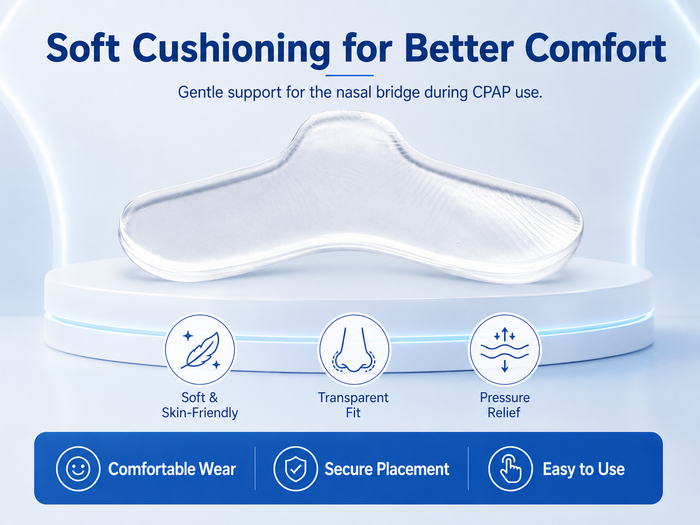 Soft Cushioning for Better Comfort

Gentle support for the nasal bridge during CPAP use.

Soft &
Skin-Friendly

Transparent
Fit

Pressure
Relief

Comfortable Wear

Secure Placement

Easy to Use